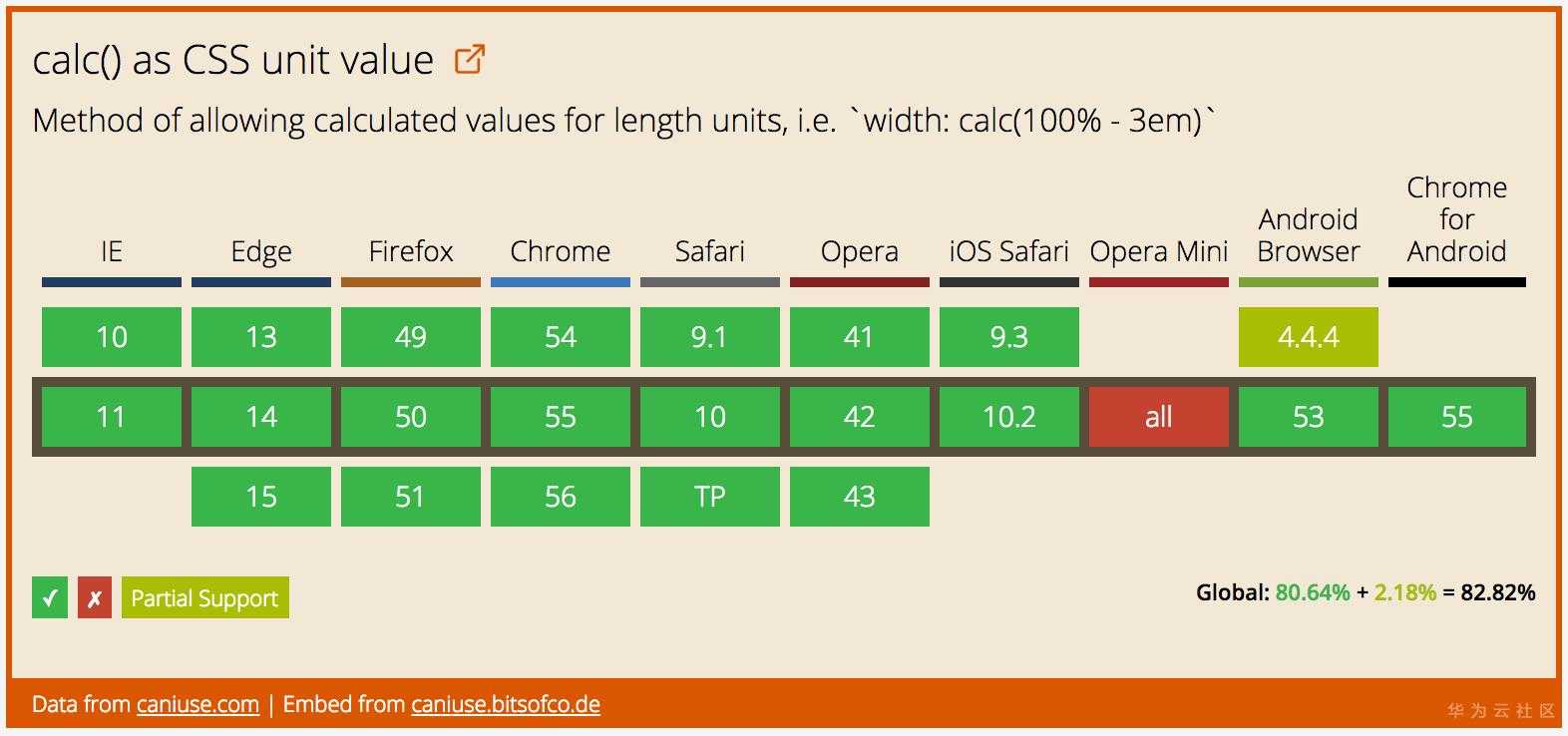 calc() as CSS unit value

Method of allowing calculated values for length units, i.e. `width: calc(100% - 3em)`

| IE | Edge | Firefox | Chrome | Safari | Opera | iOS Safari | Opera Mini | Android Browser | Chrome for Android |
|---|---|---|---|---|---|---|---|---|---|
| 10 | 13 | 49 | 54 | 9.1 | 41 | 9.3 | | 4.4.4 | |
| 11 | 14 | 50 | 55 | 10 | 42 | 10.2 | all | 53 | 55 |
| | 15 | 51 | 56 | TP | 43 | | | | |

✓ ✗ Partial Support

Global: 80.64% + 2.18% = 82.82%

Data from caniuse.com | Embed from caniuse.bitsofco.de

华为云社区